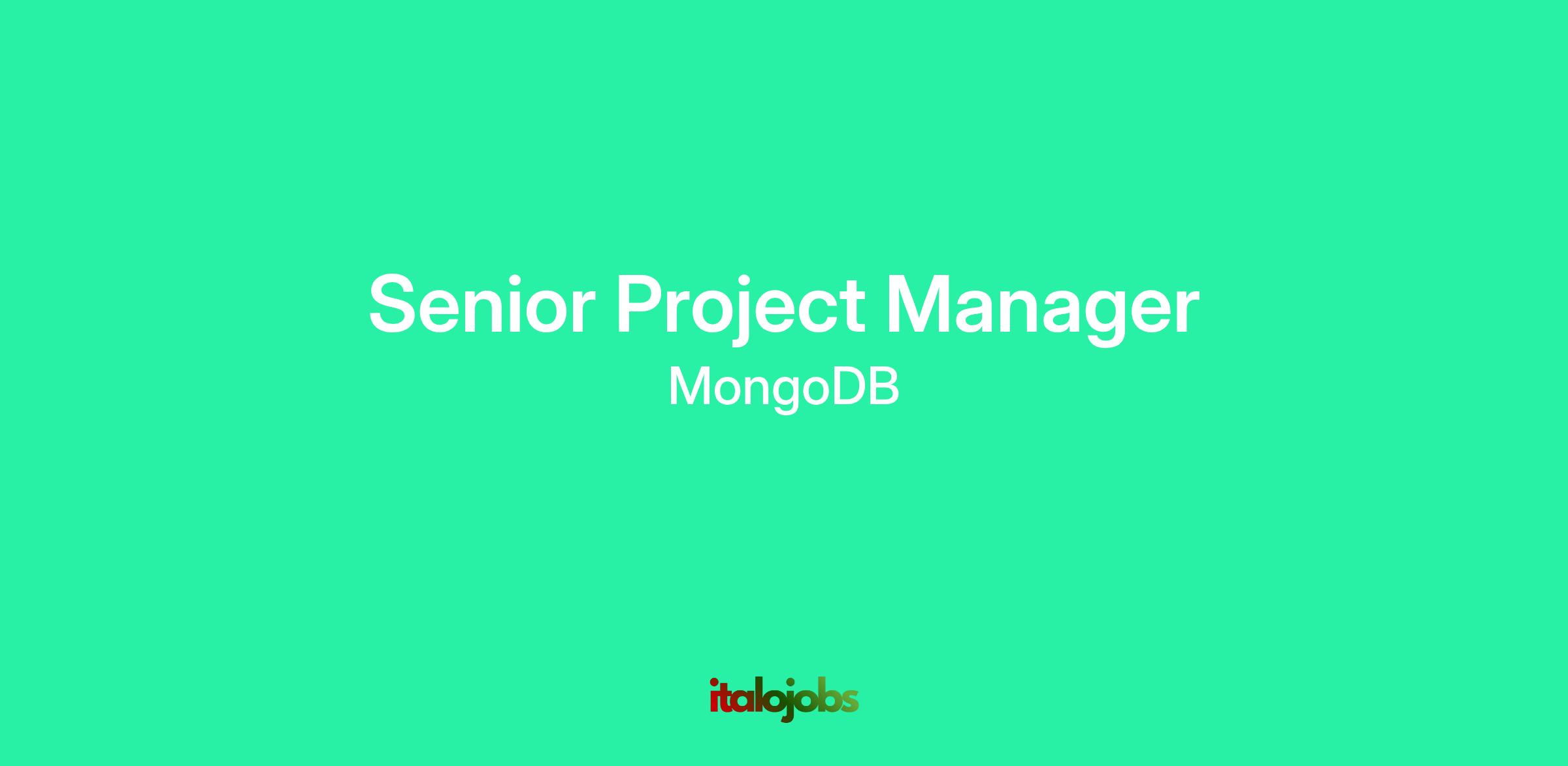 Senior Project Manager
MongoDB

italojobs